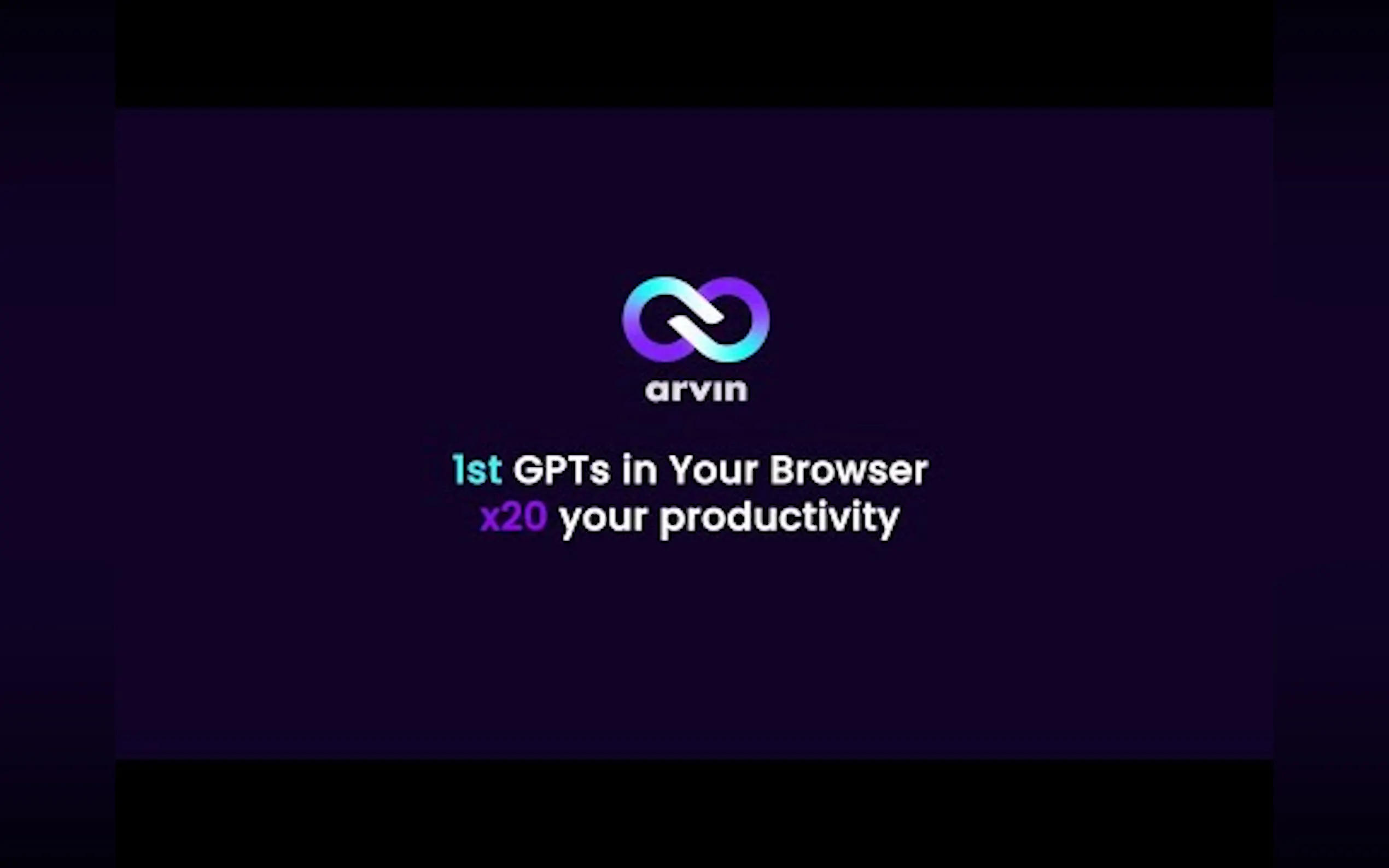 arvin

1st GPTs in Your Browser
x20 your productivity